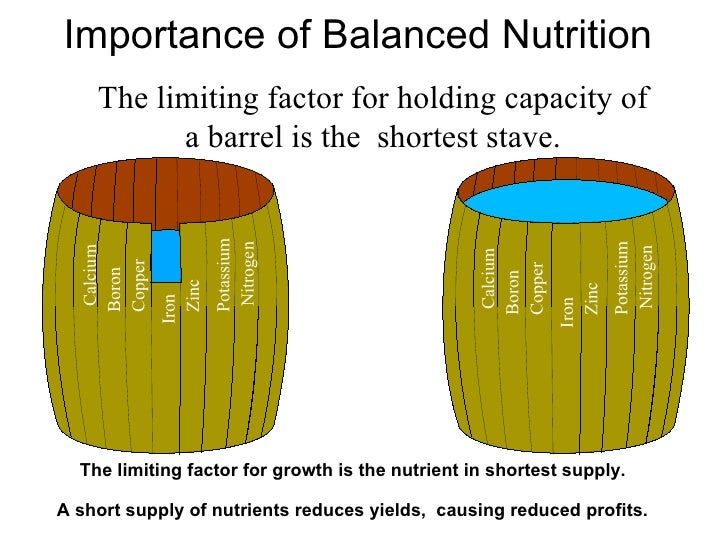 Importance of Balanced Nutrition

The limiting factor for holding capacity of a barrel is the shortest stave.

Calcium
Boron
Copper
Iron
Zinc
Potassium
Nitrogen

Calcium
Boron
Copper
Iron
Zinc
Potassium
Nitrogen

The limiting factor for growth is the nutrient in shortest supply.

A short supply of nutrients reduces yields, causing reduced profits.